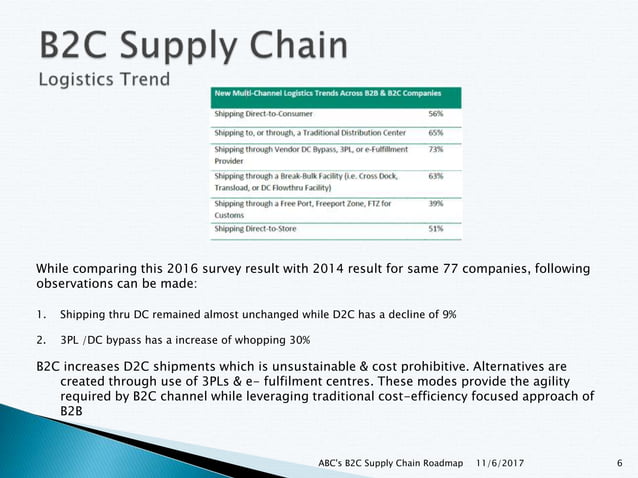 B2C Supply Chain
Logistics Trend

| New Multi-Channel Logistics Trends Across B2B & B2C Companies | |
|---|---|
| Shipping Direct-to-Consumer | 56% |
| Shipping to, or through, a Traditional Distribution Center | 65% |
| Shipping through Vendor DC Bypass, 3PL, or e-Fulfillment Provider | 73% |
| Shipping through a Break-Bulk Facility (i.e. Cross Dock, Transload, or DC Flowthru Facility) | 63% |
| Shipping through a Free Port, Freeport Zone, FTZ for Customs | 39% |
| Shipping Direct-to-Store | 51% |

While comparing this 2016 survey result with 2014 result for same 77 companies, following observations can be made:

1. Shipping thru DC remained almost unchanged while D2C has a decline of 9%

2. 3PL /DC bypass has a increase of whopping 30%

B2C increases D2C shipments which is unsustainable & cost prohibitive. Alternatives are created through use of 3PLs & e- fulfilment centres. These modes provide the agility required by B2C channel while leveraging traditional cost-efficiency focused approach of B2B

ABC's B2C Supply Chain Roadmap 11/6/2017 6